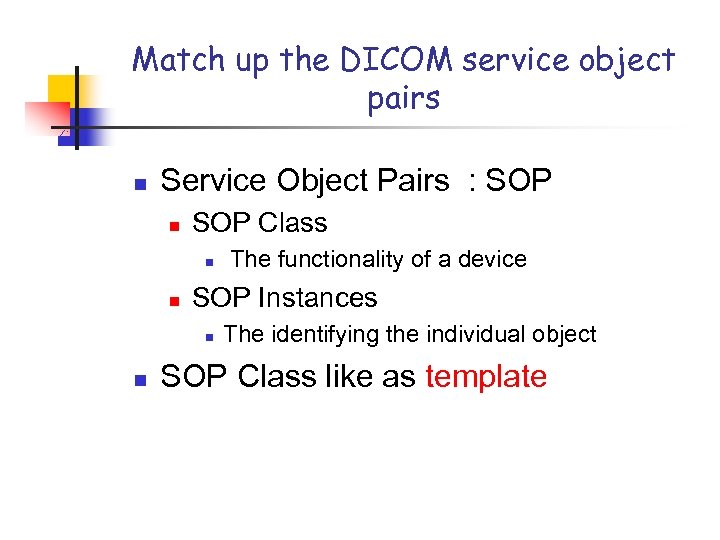 Match up the DICOM service object pairs

- Service Object Pairs : SOP
  - SOP Class
    - The functionality of a device
  - SOP Instances
    - The identifying the individual object
- SOP Class like as template